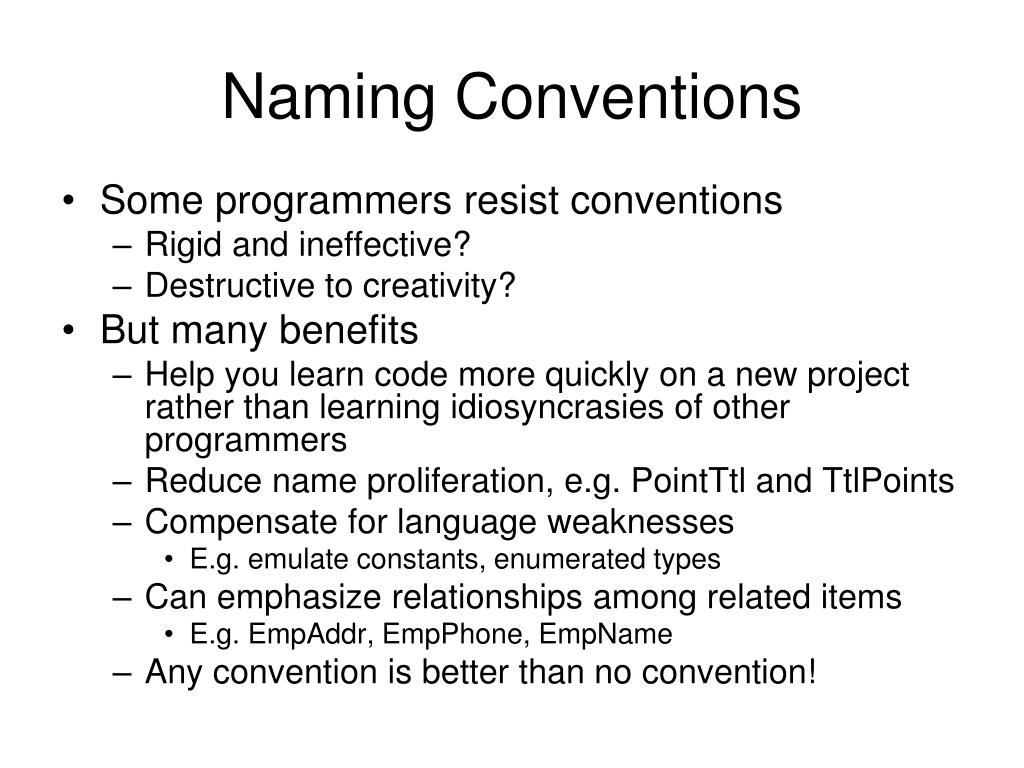 Naming Conventions

• Some programmers resist conventions
– Rigid and ineffective?
– Destructive to creativity?
• But many benefits
– Help you learn code more quickly on a new project rather than learning idiosyncrasies of other programmers
– Reduce name proliferation, e.g. PointTtl and TtlPoints
– Compensate for language weaknesses
• E.g. emulate constants, enumerated types
– Can emphasize relationships among related items
• E.g. EmpAddr, EmpPhone, EmpName
– Any convention is better than no convention!